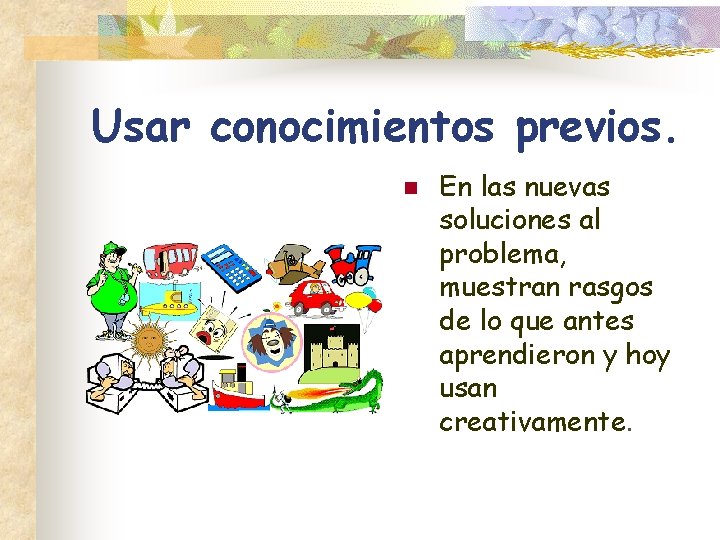 Usar conocimientos previos.

En las nuevas soluciones al problema, muestran rasgos de lo que antes aprendieron y hoy usan creativamente.